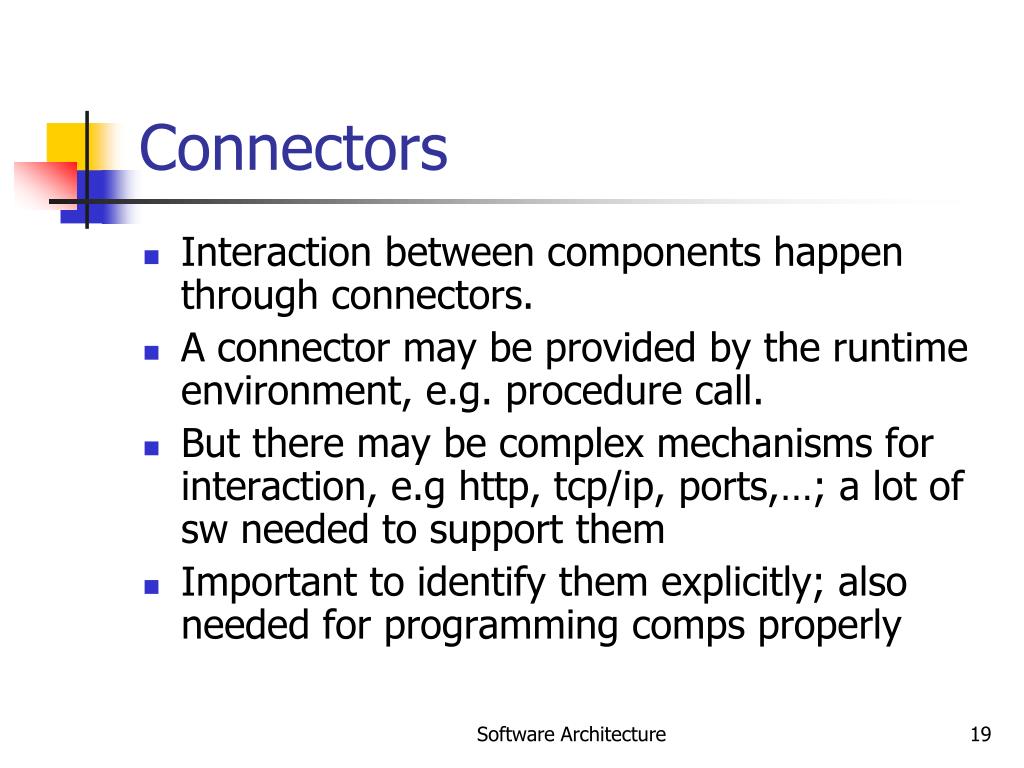 Connectors

- Interaction between components happen through connectors.
- A connector may be provided by the runtime environment, e.g. procedure call.
- But there may be complex mechanisms for interaction, e.g http, tcp/ip, ports,…; a lot of sw needed to support them
- Important to identify them explicitly; also needed for programming comps properly

Software Architecture

19